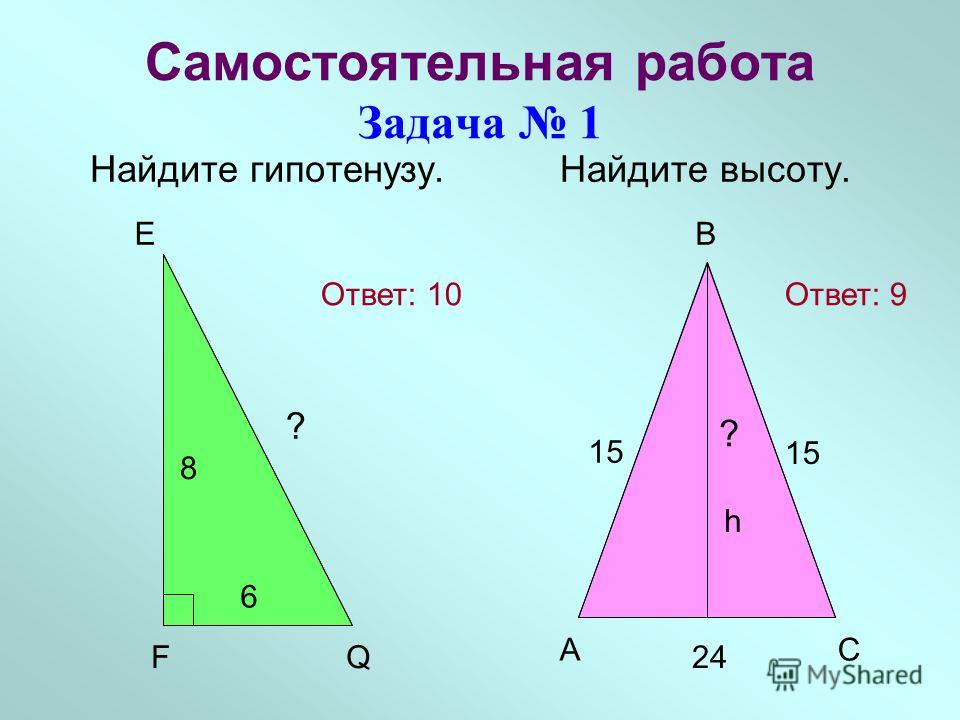 Самостоятельная работа
Задача № 1

Найдите гипотенузу.

E

Ответ: 10

?

8

6

F Q

Найдите высоту.

B

Ответ: 9

15

?

15

h

A

24

C

MyShared